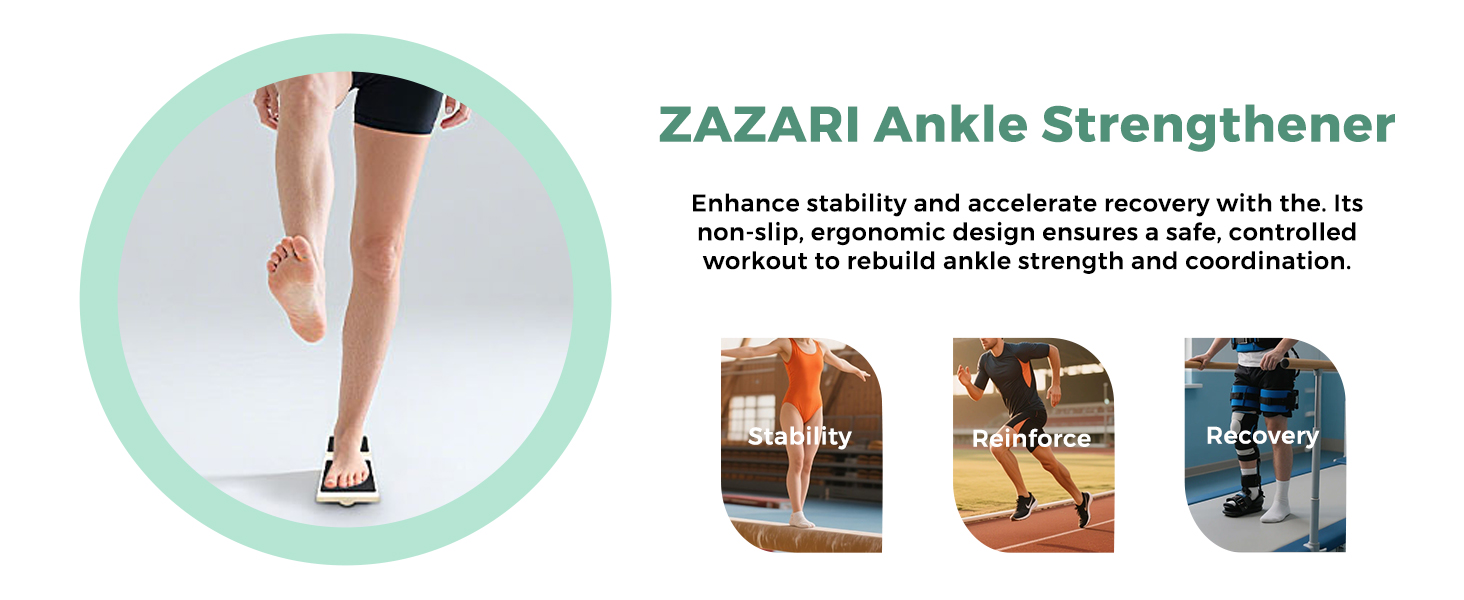 ZAZARI Ankle Strengthener

Enhance stability and accelerate recovery with the. Its non-slip, ergonomic design ensures a safe, controlled workout to rebuild ankle strength and coordination.

Stability

Reinforce

Recovery